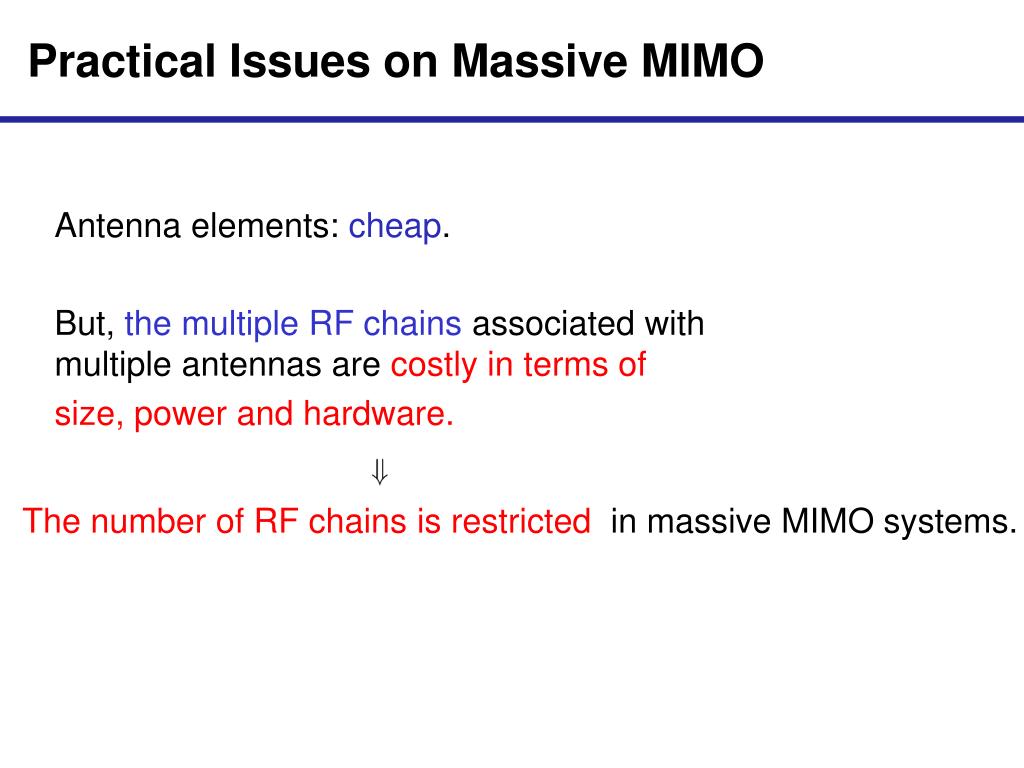 Practical Issues on Massive MIMO

Antenna elements: cheap.

But, the multiple RF chains associated with multiple antennas are costly in terms of size, power and hardware.

$\Downarrow$

The number of RF chains is restricted in massive MIMO systems.